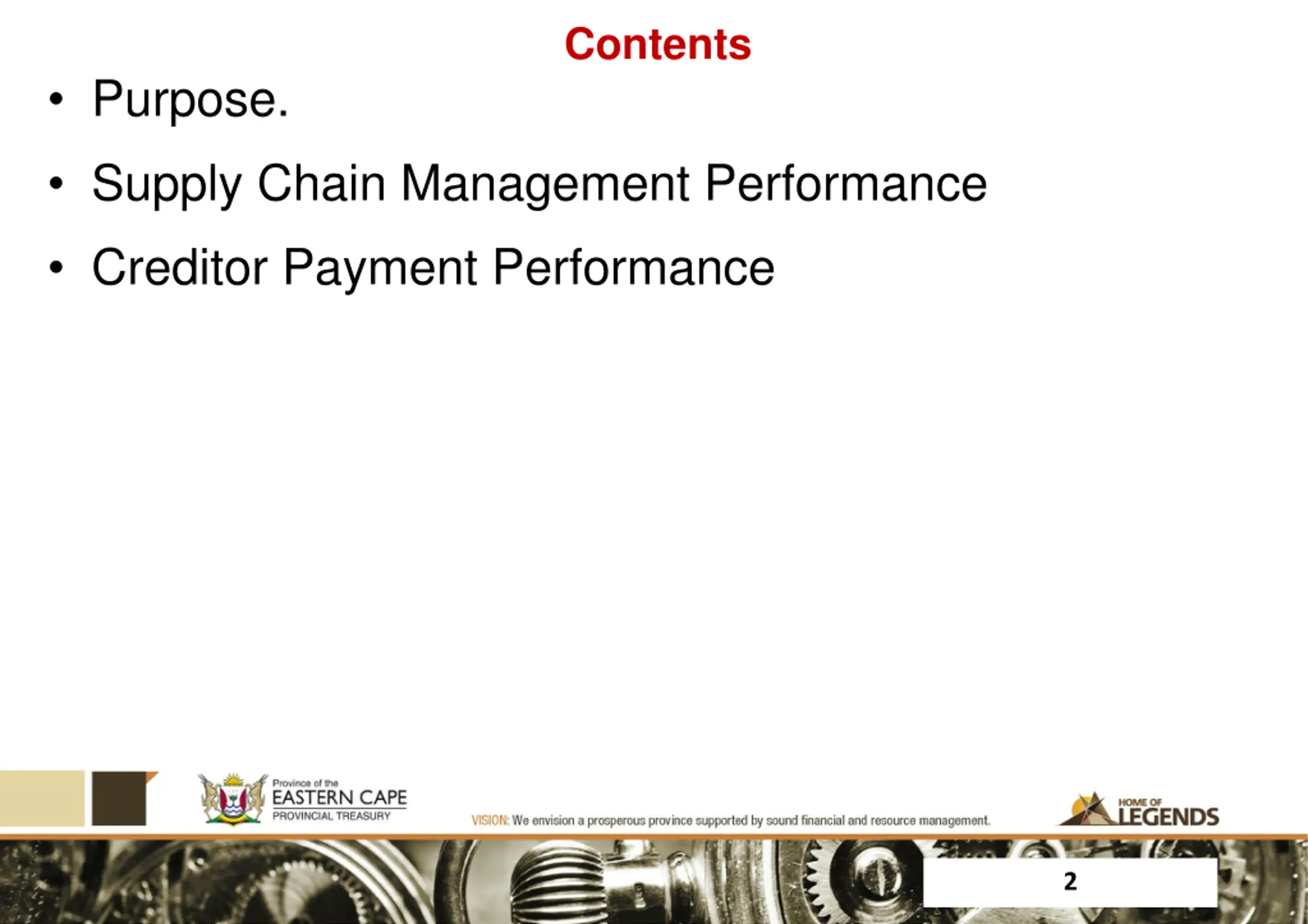 Contents

• Purpose.
• Supply Chain Management Performance
• Creditor Payment Performance

Province of the
EASTERN CAPE
PROVINCIAL TREASURY

VISION: We envision a prosperous province supported by sound financial and resource management.

HOME OF
LEGENDS

2